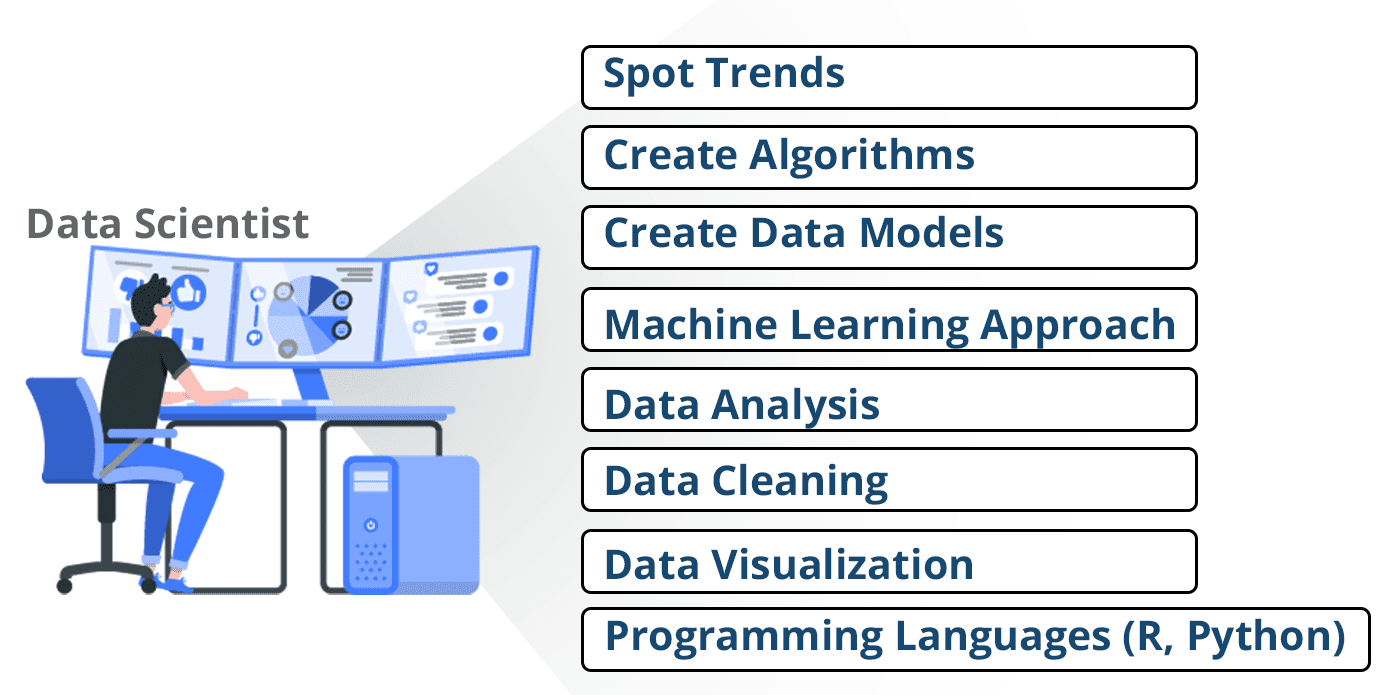 Data Scientist

Spot Trends

Create Algorithms

Create Data Models

Machine Learning Approach

Data Analysis

Data Cleaning

Data Visualization

Programming Languages (R, Python)